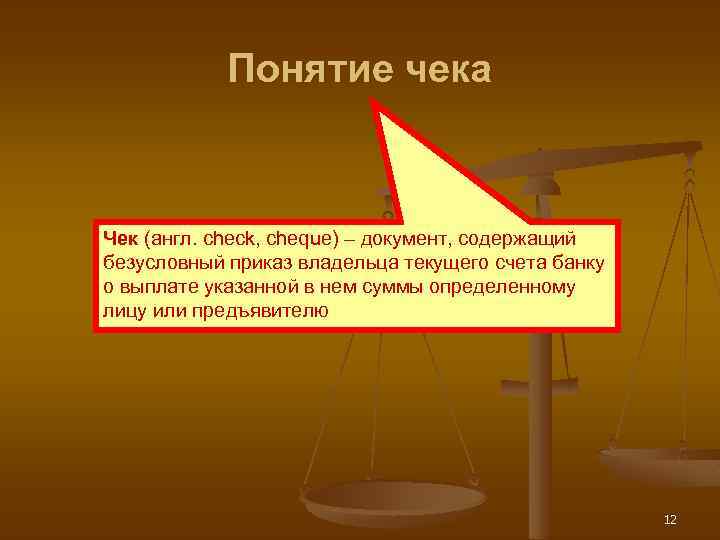 Понятие чека

Чек (англ. check, cheque) – документ, содержащий безусловный приказ владельца текущего счета банку о выплате указанной в нем суммы определенному лицу или предъявителю

12